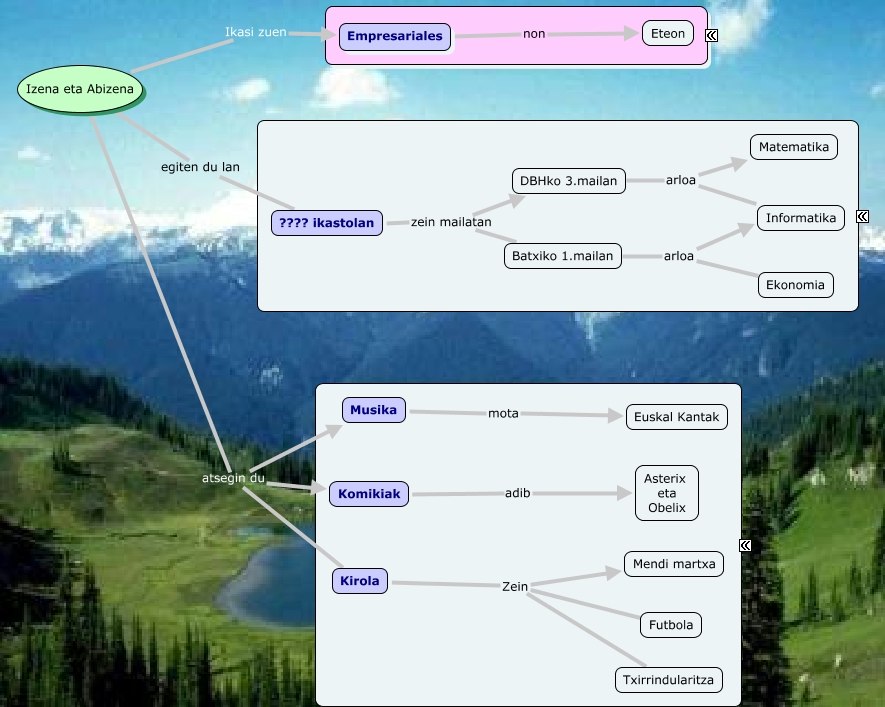 Izena eta Abizena

Ikasi zuen

Empresariales

non

Eteon

egiten du lan

???? ikastolan

zein mailatan

DBHko 3.mailan

arloa

Matematika

Informatika

Batxiko 1.mailan

arloa

Ekonomia

atsegin du

Musika

mota

Euskal Kantak

Komikiak

adib

Asterix eta Obelix

Kirola

Zein

Mendi martxa

Futbola

Txirrindularitza